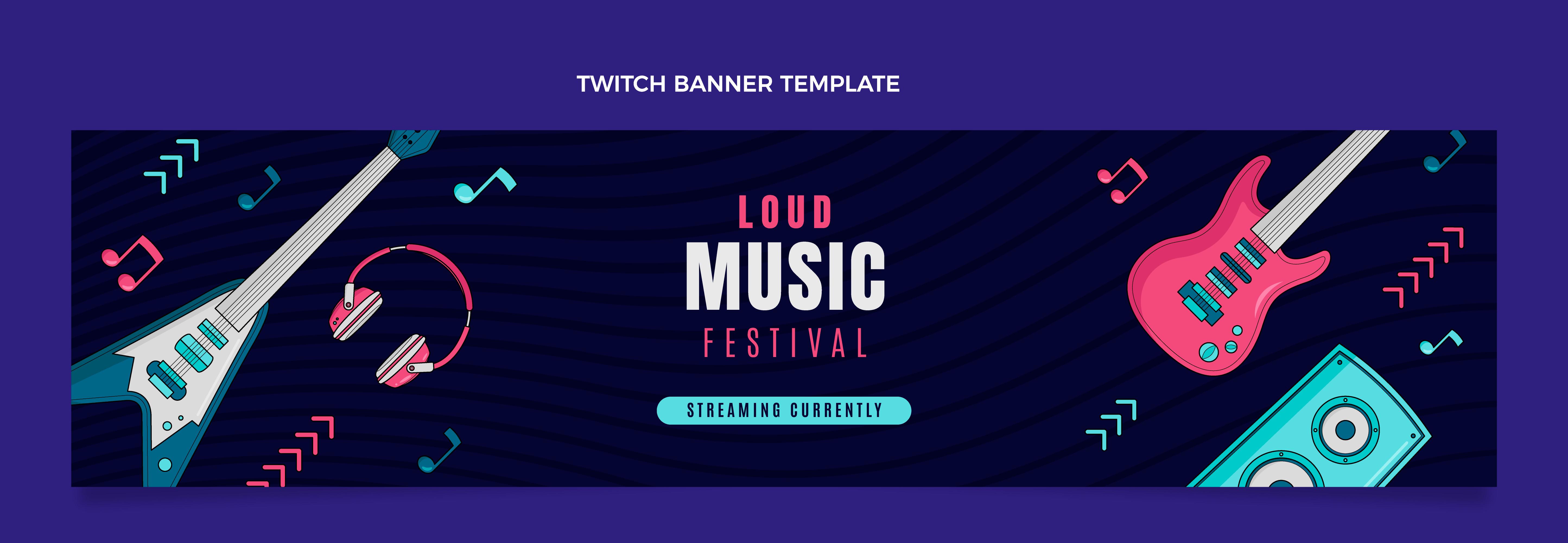 TWITCH BANNER TEMPLATE

LOUD
MUSIC
FESTIVAL

STREAMING CURRENTLY